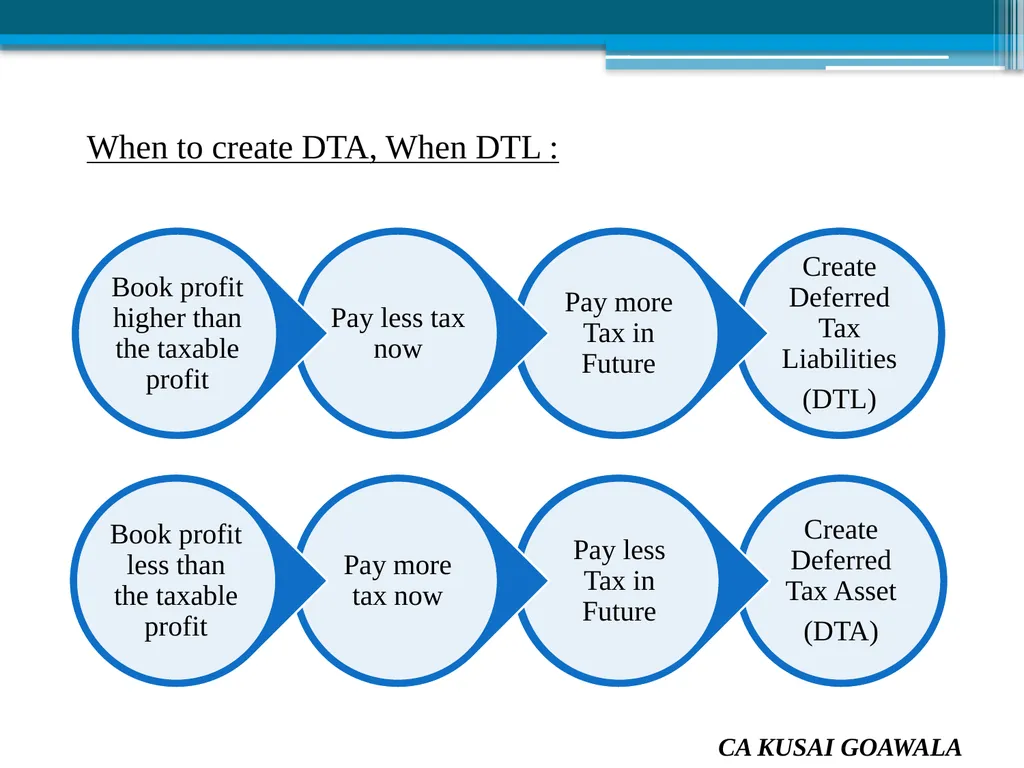 When to create DTA, When DTL :

Book profit higher than the taxable profit

Pay less tax now

Pay more Tax in Future

Create Deferred Tax Liabilities

(DTL)

Book profit less than the taxable profit

Pay more tax now

Pay less Tax in Future

Create Deferred Tax Asset

(DTA)

CA KUSAI GOAWALA